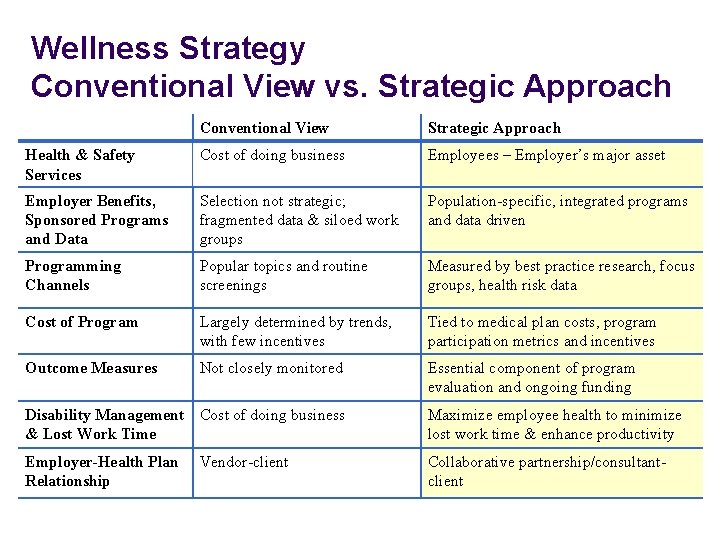 Wellness Strategy
Conventional View vs. Strategic Approach

| | Conventional View | Strategic Approach |
|---|---|---|
| Health & Safety Services | Cost of doing business | Employees – Employer's major asset |
| Employer Benefits, Sponsored Programs and Data | Selection not strategic; fragmented data & siloed work groups | Population-specific, integrated programs and data driven |
| Programming Channels | Popular topics and routine screenings | Measured by best practice research, focus groups, health risk data |
| Cost of Program | Largely determined by trends, with few incentives | Tied to medical plan costs, program participation metrics and incentives |
| Outcome Measures | Not closely monitored | Essential component of program evaluation and ongoing funding |
| Disability Management & Lost Work Time | Cost of doing business | Maximize employee health to minimize lost work time & enhance productivity |
| Employer-Health Plan Relationship | Vendor-client | Collaborative partnership/consultant-client |